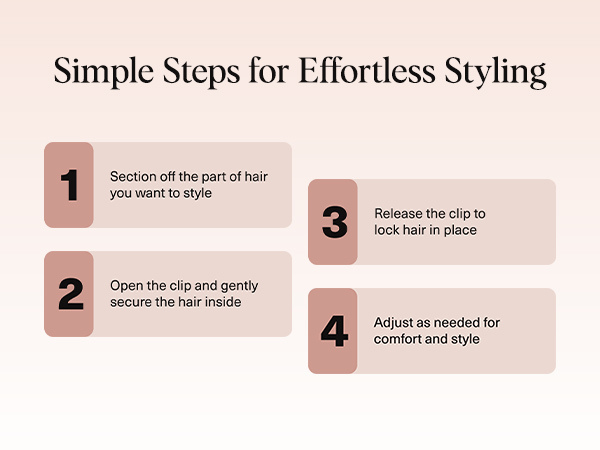 Simple Steps for Effortless Styling

1 Section off the part of hair you want to style

2 Open the clip and gently secure the hair inside

3 Release the clip to lock hair in place

4 Adjust as needed for comfort and style